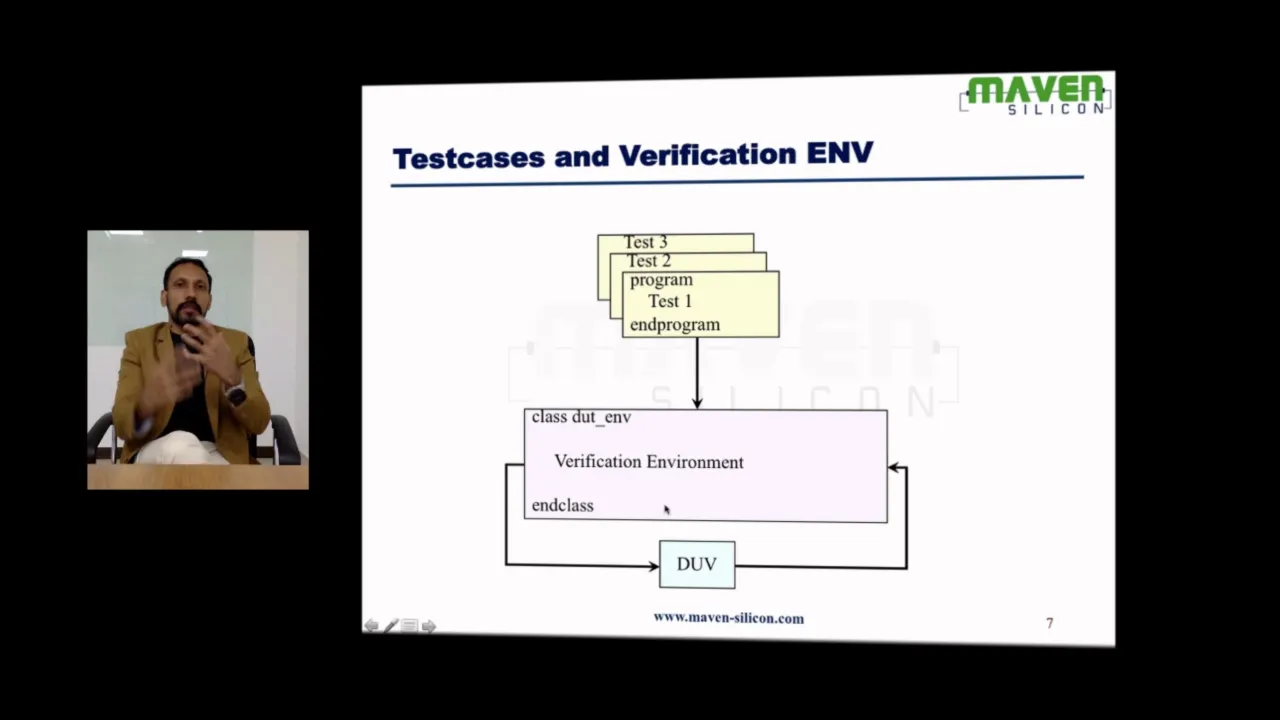 MAVEN
SILICON

Testcases and Verification ENV

Test 3
Test 2
program
Test 1
endprogram

class dut_env

Verification Environment

endclass

DUV

www.maven-silicon.com

7